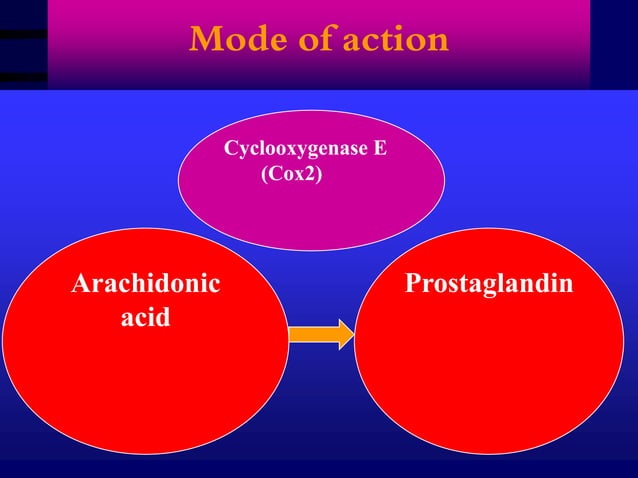 Mode of action

Cyclooxygenase E
(Cox2)

Arachidonic acid

Prostaglandin